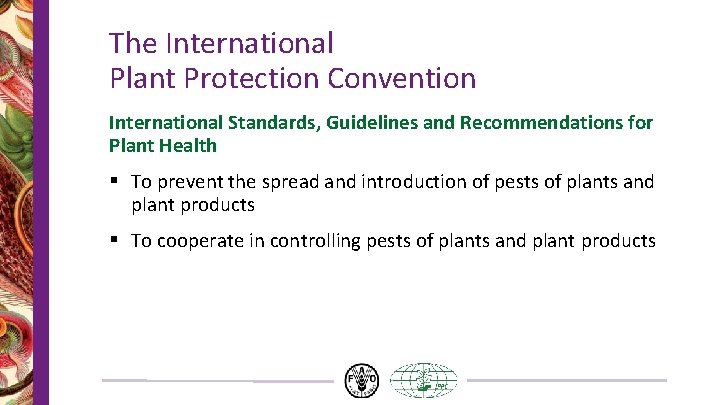 The International
Plant Protection Convention

International Standards, Guidelines and Recommendations for Plant Health

▪ To prevent the spread and introduction of pests of plants and plant products

▪ To cooperate in controlling pests of plants and plant products

FAO

IPPC